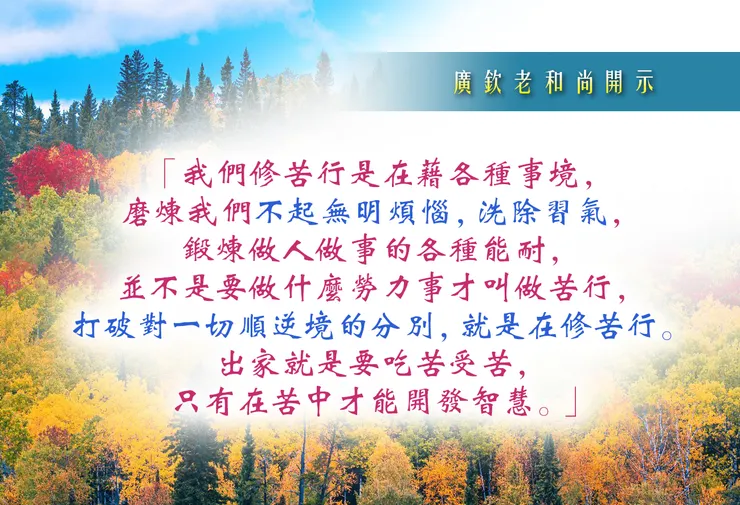 廣欽老和尚開示

「我們修苦行是在藉各種事境，
磨煉我們不起無明煩惱，洗除習氣，
鍛煉做人做事的各種能耐，
並不是要做什麼勞力事才叫做苦行，
打破對一切順逆境的分別，就是在修苦行。
出家就是要吃苦受苦，
只有在苦中才能開發智慧。」